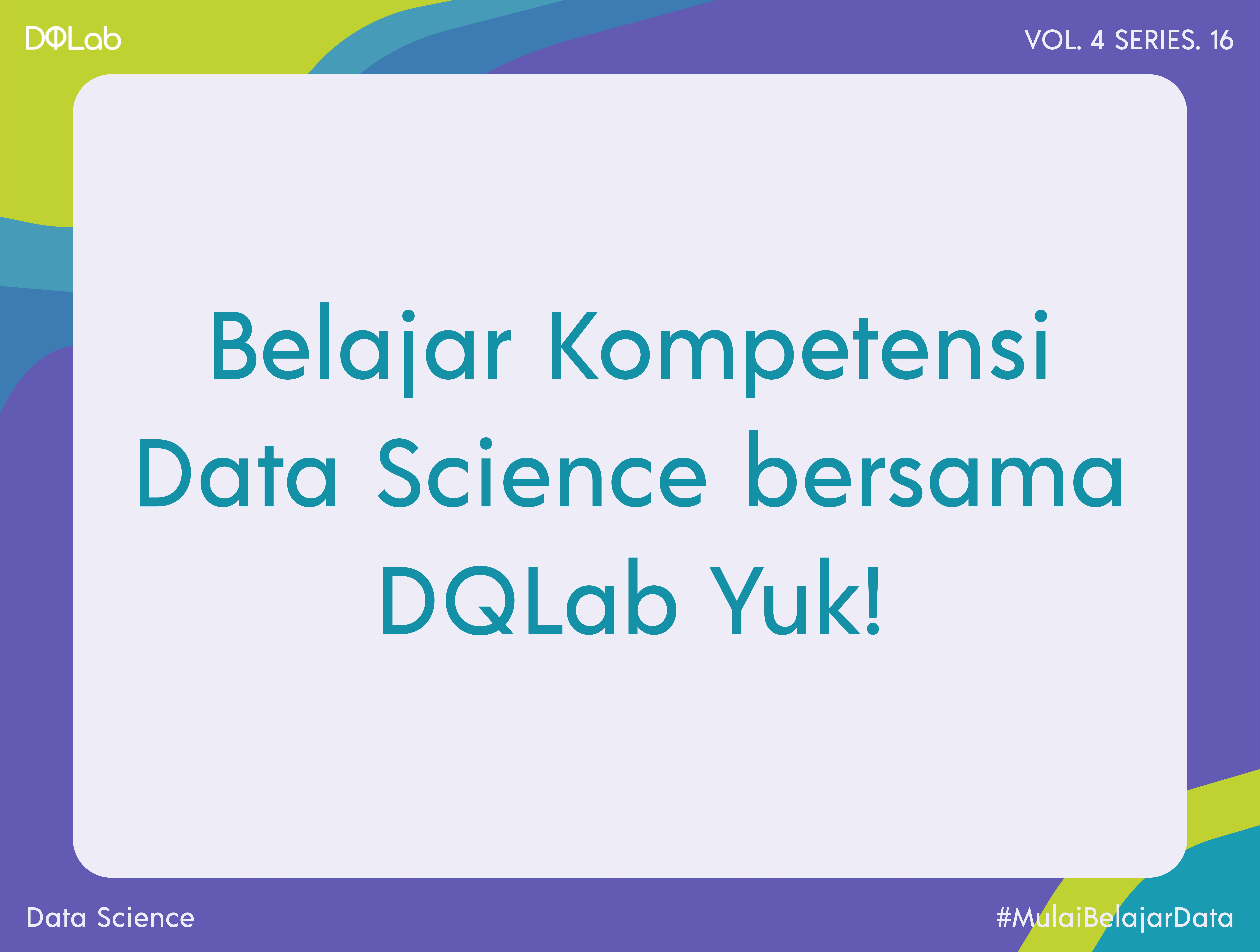 DQLab

VOL. 4 SERIES. 16

Belajar Kompetensi Data Science bersama DQLab Yuk!

Data Science

#MulaiBelajarData